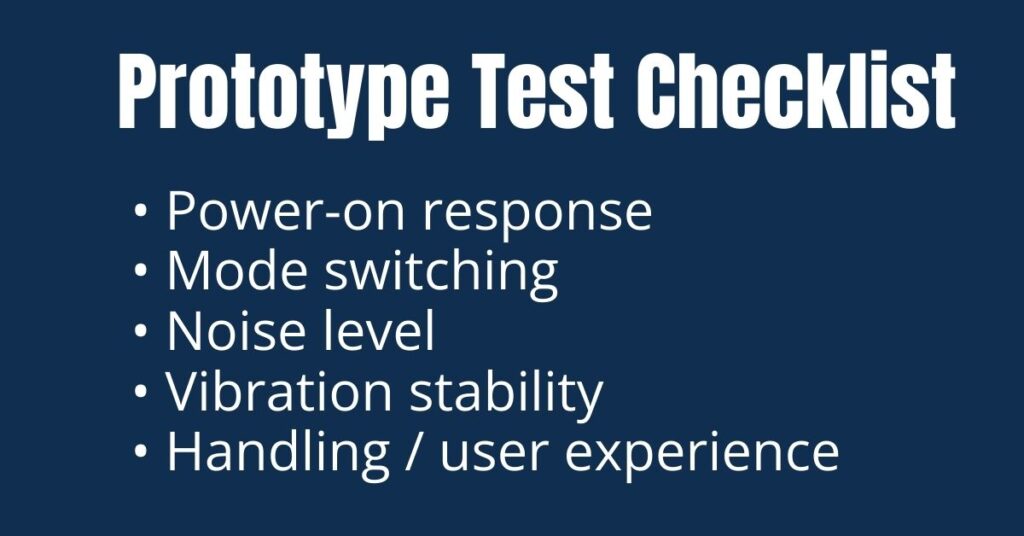 Prototype Test Checklist

• Power-on response
• Mode switching
• Noise level
• Vibration stability
• Handling / user experience